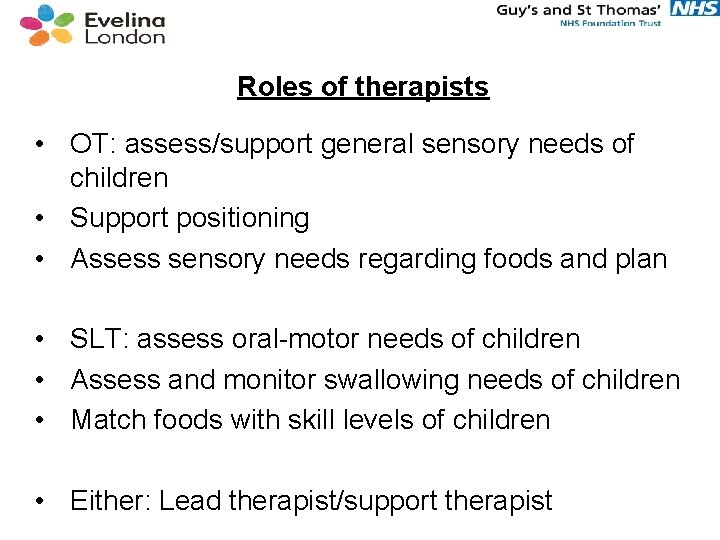 Evelina London

Guy's and St Thomas' NHS
NHS Foundation Trust

Roles of therapists

• OT: assess/support general sensory needs of children
• Support positioning
• Assess sensory needs regarding foods and plan

• SLT: assess oral-motor needs of children
• Assess and monitor swallowing needs of children
• Match foods with skill levels of children

• Either: Lead therapist/support therapist